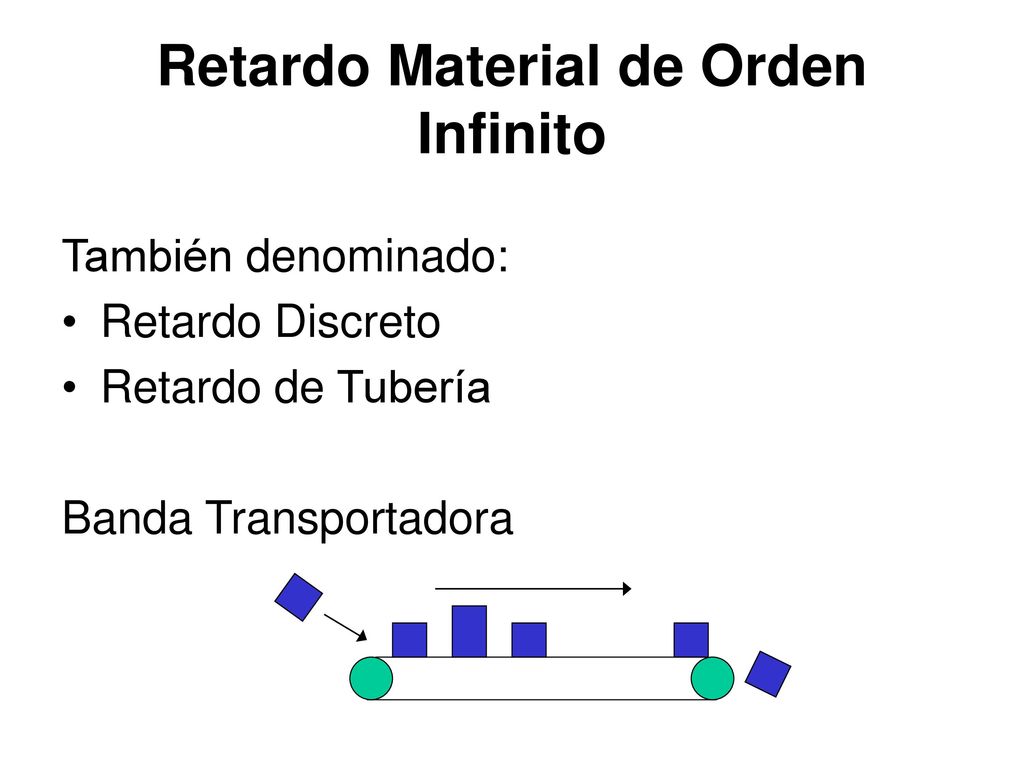 Retardo Material de Orden Infinito

También denominado:
• Retardo Discreto
• Retardo de Tubería

Banda Transportadora